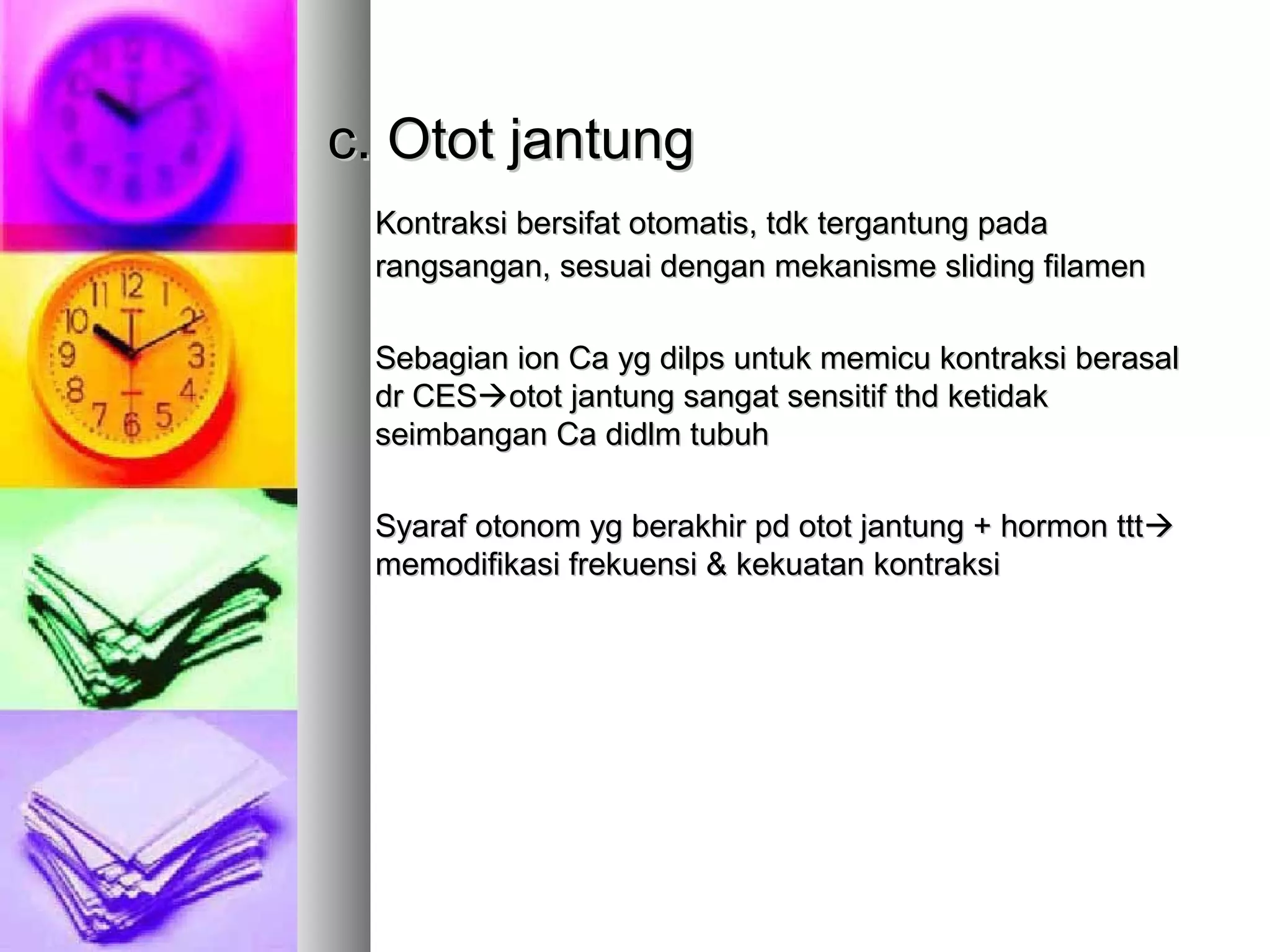 c. Otot jantung

Kontraksi bersifat otomatis, tdk tergantung pada rangsangan, sesuai dengan mekanisme sliding filamen

Sebagian ion Ca yg dilps untuk memicu kontraksi berasal dr CES→otot jantung sangat sensitif thd ketidak seimbangan Ca didlm tubuh

Syaraf otonom yg berakhir pd otot jantung + hormon ttt→ memodifikasi frekuensi & kekuatan kontraksi